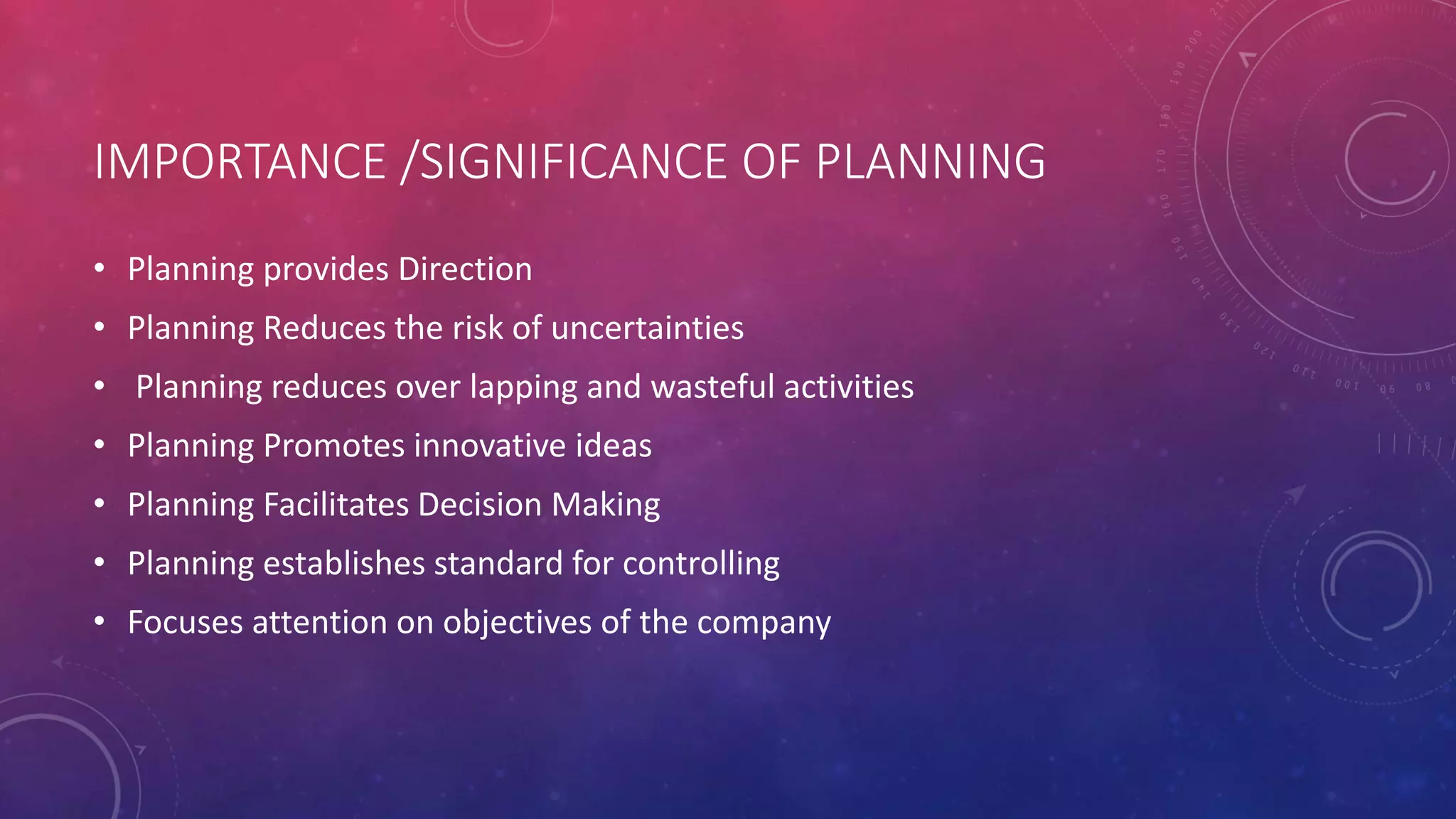 IMPORTANCE /SIGNIFICANCE OF PLANNING

• Planning provides Direction
• Planning Reduces the risk of uncertainties
• Planning reduces over lapping and wasteful activities
• Planning Promotes innovative ideas
• Planning Facilitates Decision Making
• Planning establishes standard for controlling
• Focuses attention on objectives of the company